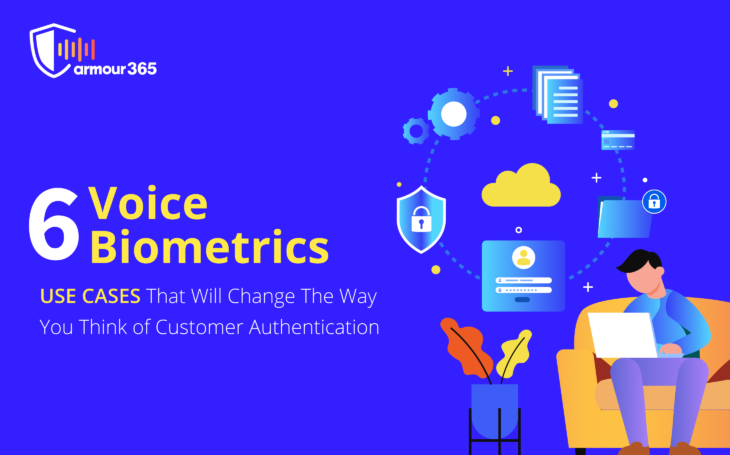 armour365

6 Voice Biometrics

USE CASES That Will Change The Way You Think of Customer Authentication